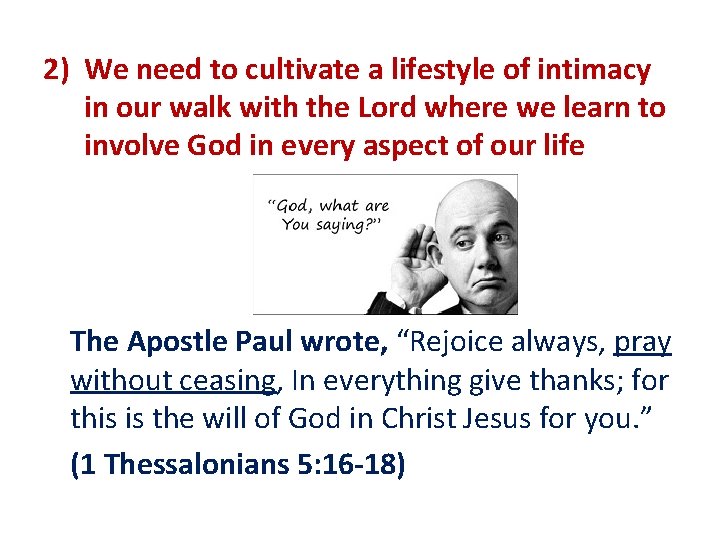 2) We need to cultivate a lifestyle of intimacy in our walk with the Lord where we learn to involve God in every aspect of our life

"God, what are You saying?"

The Apostle Paul wrote, "Rejoice always, pray without ceasing, In everything give thanks; for this is the will of God in Christ Jesus for you."

(1 Thessalonians 5:16-18)